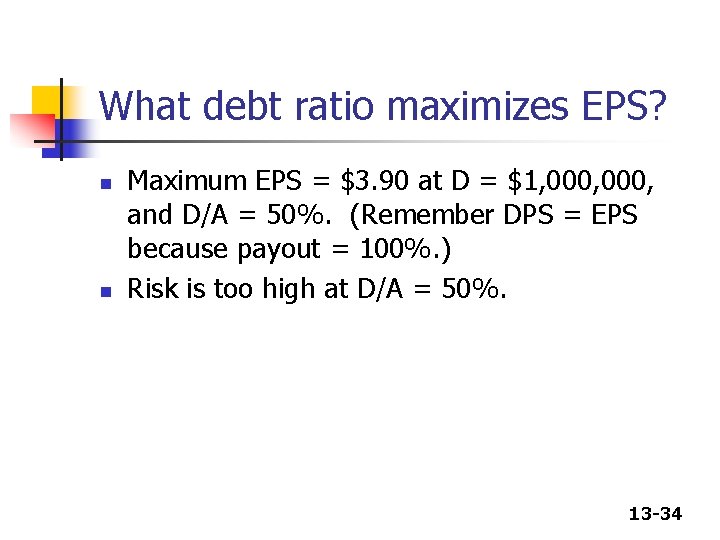 What debt ratio maximizes EPS?

- Maximum EPS = \$3.90 at D = \$1,000,000, and D/A = 50%. (Remember DPS = EPS because payout = 100%.)
- Risk is too high at D/A = 50%.

13-34